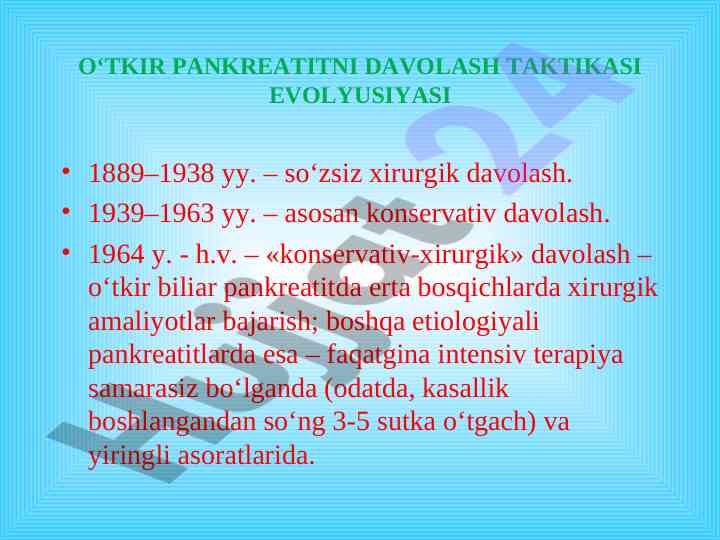 O‘TKIR PANKREATITNI DAVOLASH TAKTIKASI EVOLYUSIYASI

• 1889–1938 yy. – so‘zsiz xirurgik davolash.
• 1939–1963 yy. – asosan konservativ davolash.
• 1964 y. - h.v. – «konservativ-xirurgik» davolash – o‘tkir biliar pankreatitda erta bosqichlarda xirurgik amaliyotlar bajarish; boshqa etiologiyali pankreatitlarda esa – faqatgina intensiv terapiya samarasiz bo‘lganda (odatda, kasallik boshlangandan so‘ng 3-5 sutka o‘tgach) va yiringli asoratlarida.

Hujjat24